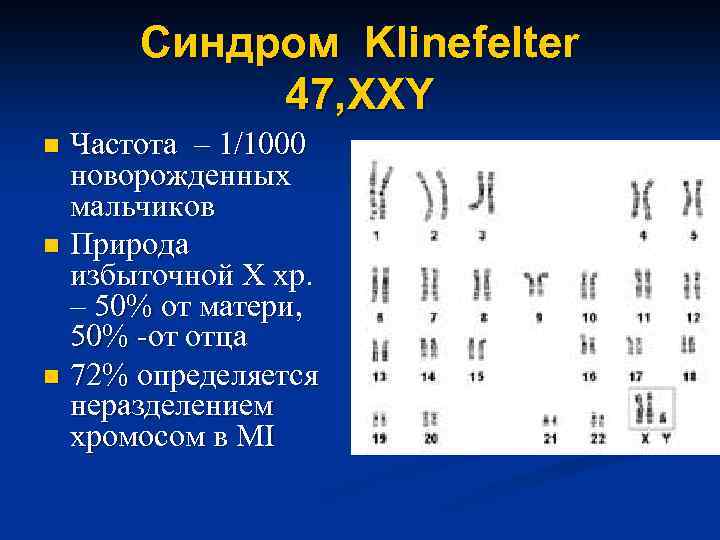 Синдром Klinefelter
47,XXY

Частота – 1/1000 новорожденных мальчиков

Природа избыточной Х хр. – 50% от матери, 50% -от отца

72% определяется неразделением хромосом в MI

1 2 3 4 5
6 7 8 9 10 11 12
13 14 15 16 17 18
19 20 21 22 X Y